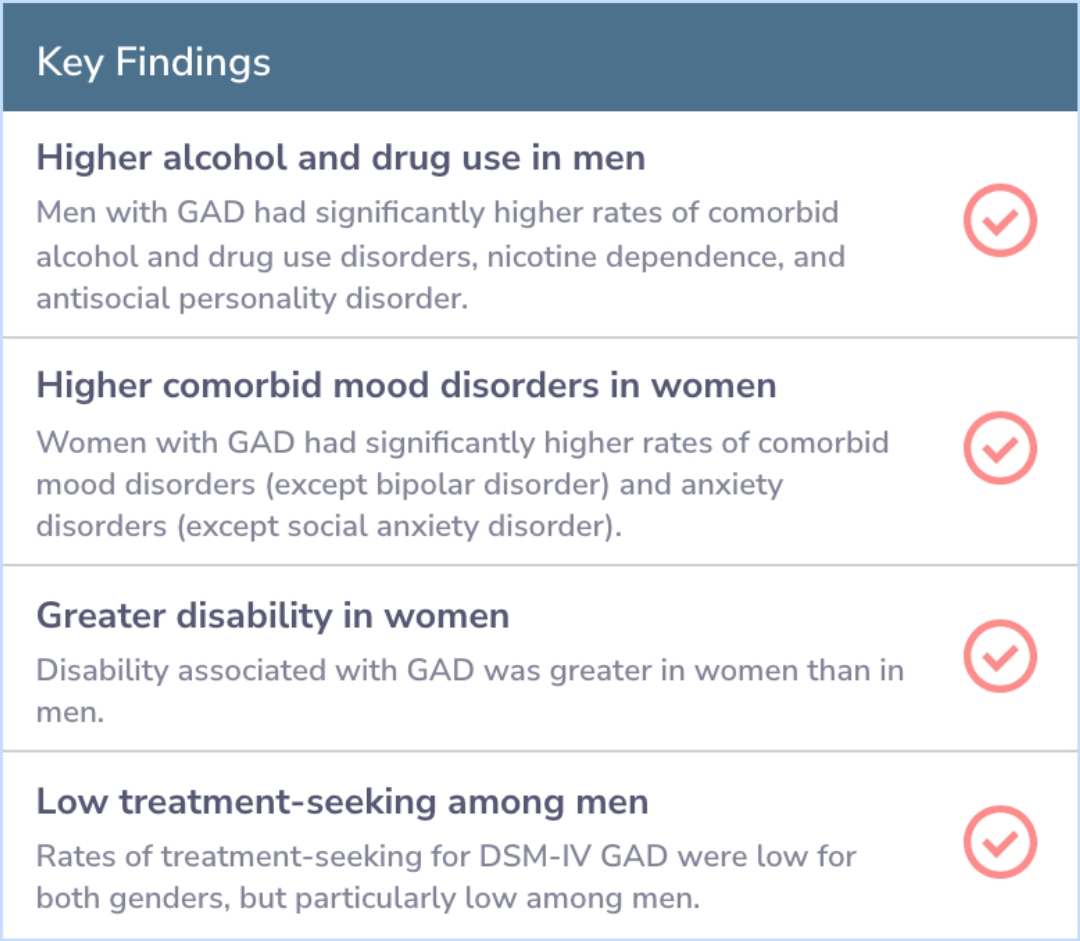 Key Findings

Higher alcohol and drug use in men

Men with GAD had significantly higher rates of comorbid alcohol and drug use disorders, nicotine dependence, and antisocial personality disorder.

Higher comorbid mood disorders in women

Women with GAD had significantly higher rates of comorbid mood disorders (except bipolar disorder) and anxiety disorders (except social anxiety disorder).

Greater disability in women

Disability associated with GAD was greater in women than in men.

Low treatment-seeking among men

Rates of treatment-seeking for DSM-IV GAD were low for both genders, but particularly low among men.